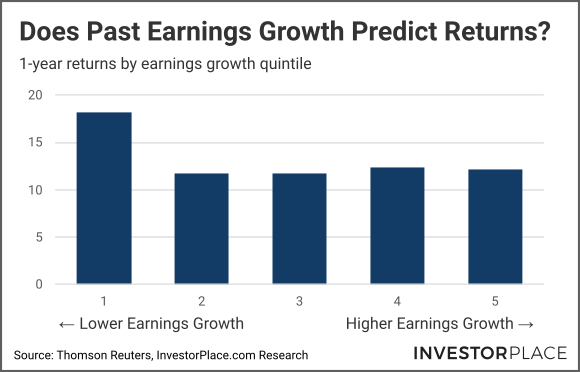 Does Past Earnings Growth Predict Returns?

1-year returns by earnings growth quintile

20
15
10
5
0

1
2
3
4
5

← Lower Earnings Growth

Higher Earnings Growth →

Source: Thomson Reuters, InvestorPlace.com Research

INVESTORPLACE